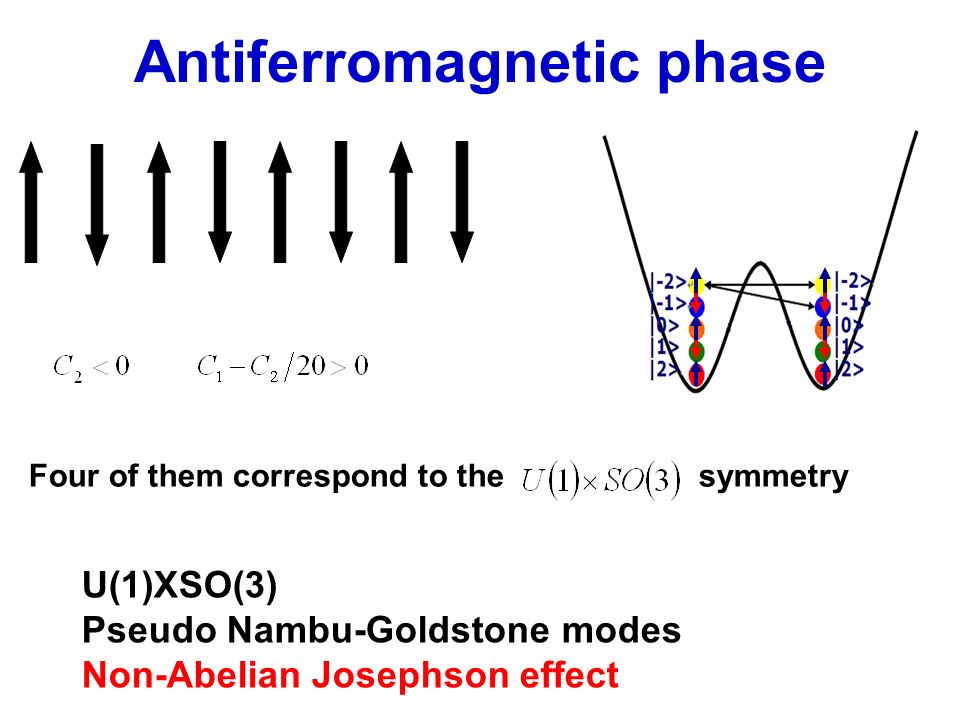 Antiferromagnetic phase

|-2>
|-1>
|0>
|1>
|2>

|-2>
|-1>
|0>
|1>
|2>

$C_2 < 0$ $C_1 - C_2/20 > 0$

Four of them correspond to the $U(1) \times SO(3)$ symmetry

U(1)XSO(3)
Pseudo Nambu-Goldstone modes
Non-Abelian Josephson effect